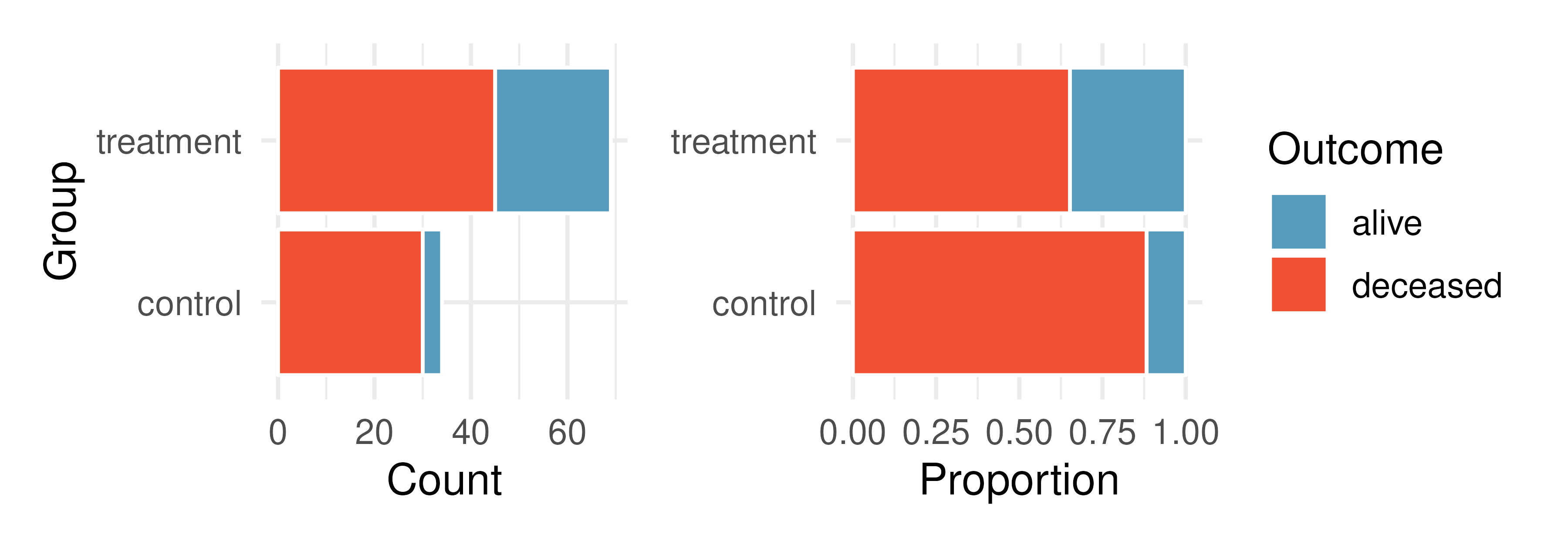 Group

treatment

control

0 20 40 60

Count

treatment

control

0.00 0.25 0.50 0.75 1.00

Proportion

Outcome

alive

deceased